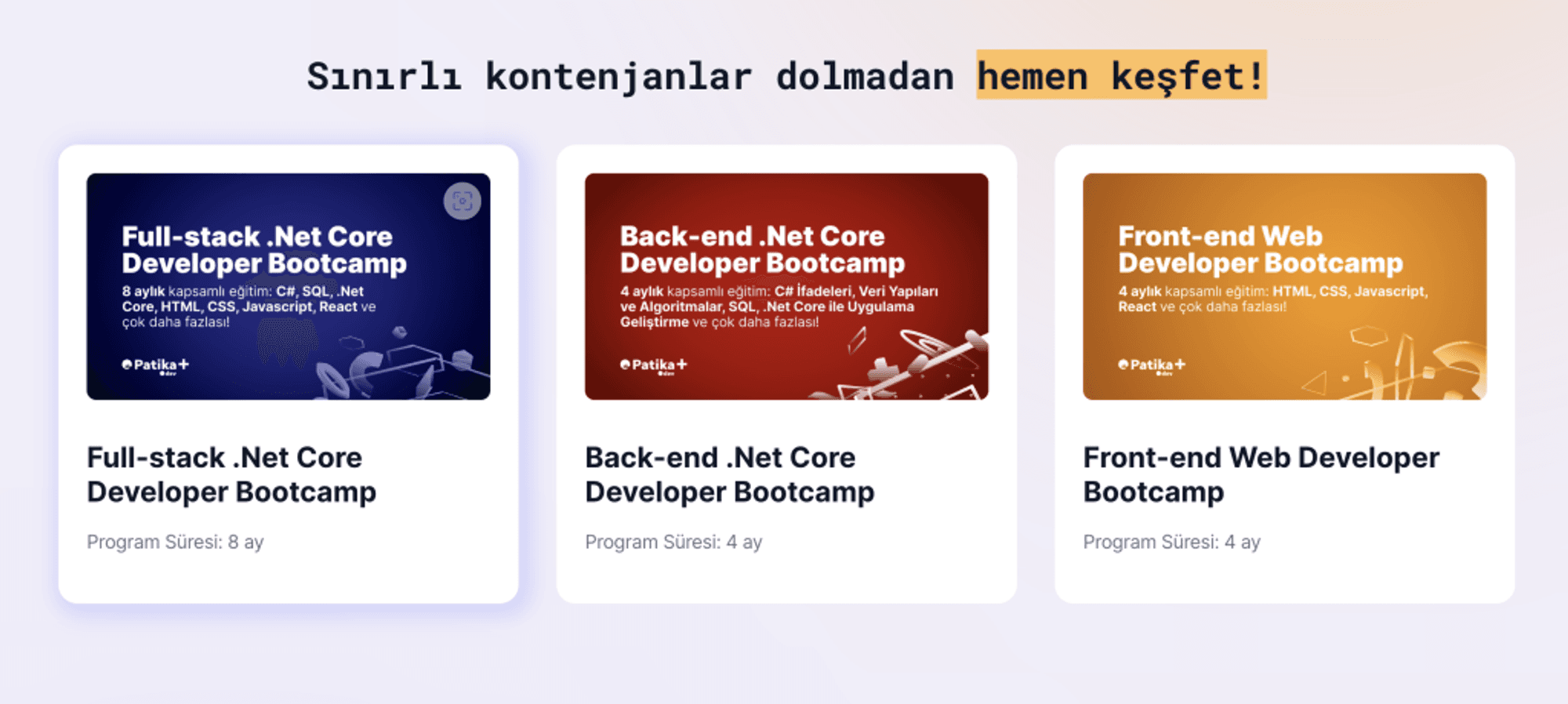 Sınırlı kontenjanlar dolmadan hemen keşfet!

Full-stack .Net Core Developer Bootcamp

8 aylık kapsamlı eğitim: C#, SQL, .Net Core, HTML, CSS, Javascript, React ve çok daha fazlası!

Patika+

Full-stack .Net Core Developer Bootcamp

Program Süresi: 8 ay

Back-end .Net Core Developer Bootcamp

4 aylık kapsamlı eğitim: C# İfadeleri, Veri Yapıları ve Algoritmalar, SQL, .Net Core ile Uygulama Geliştirme ve çok daha fazlası!

Patika+

Back-end .Net Core Developer Bootcamp

Program Süresi: 4 ay

Front-end Web Developer Bootcamp

4 aylık kapsamlı eğitim: HTML, CSS, Javascript, React ve çok daha fazlası!

Patika+

Front-end Web Developer Bootcamp

Program Süresi: 4 ay